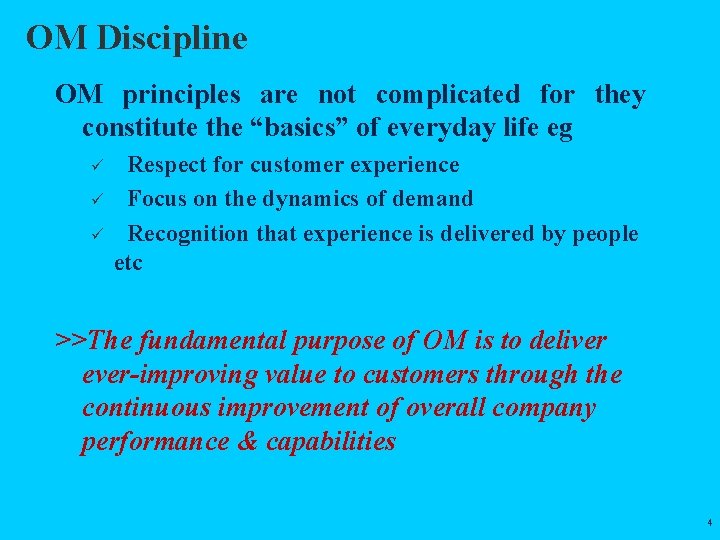 OM Discipline

OM principles are not complicated for they constitute the “basics” of everyday life eg

✓ Respect for customer experience

✓ Focus on the dynamics of demand

✓ Recognition that experience is delivered by people etc

>>The fundamental purpose of OM is to deliver ever-improving value to customers through the continuous improvement of overall company performance & capabilities

4